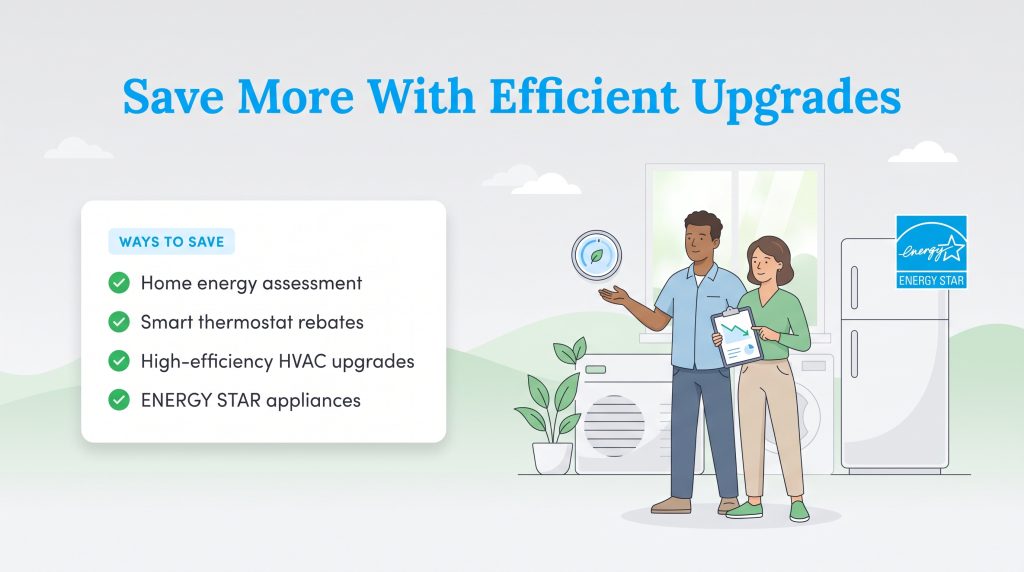 Save More With Efficient Upgrades

WAYS TO SAVE

Home energy assessment

Smart thermostat rebates

High-efficiency HVAC upgrades

ENERGY STAR appliances

energy

ENERGY STAR